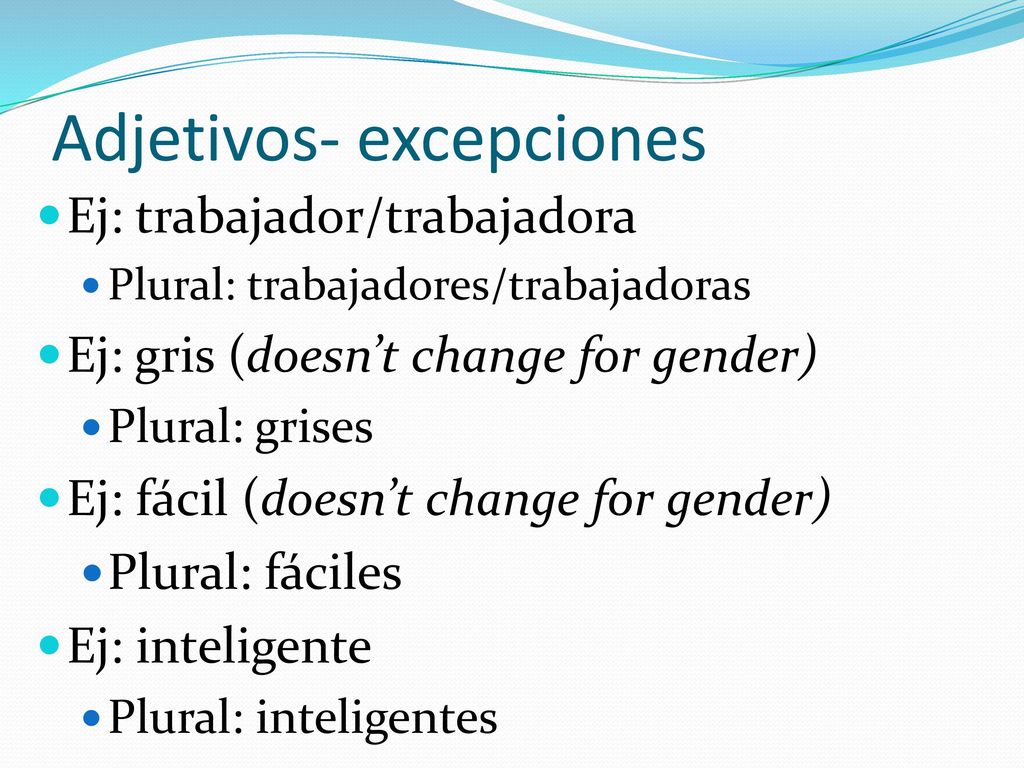 Adjetivos- excepciones

Ej: trabajador/trabajadora

Plural: trabajadores/trabajadoras

Ej: gris (doesn’t change for gender)

Plural: grises

Ej: fácil (doesn’t change for gender)

Plural: fáciles

Ej: inteligente

Plural: inteligentes